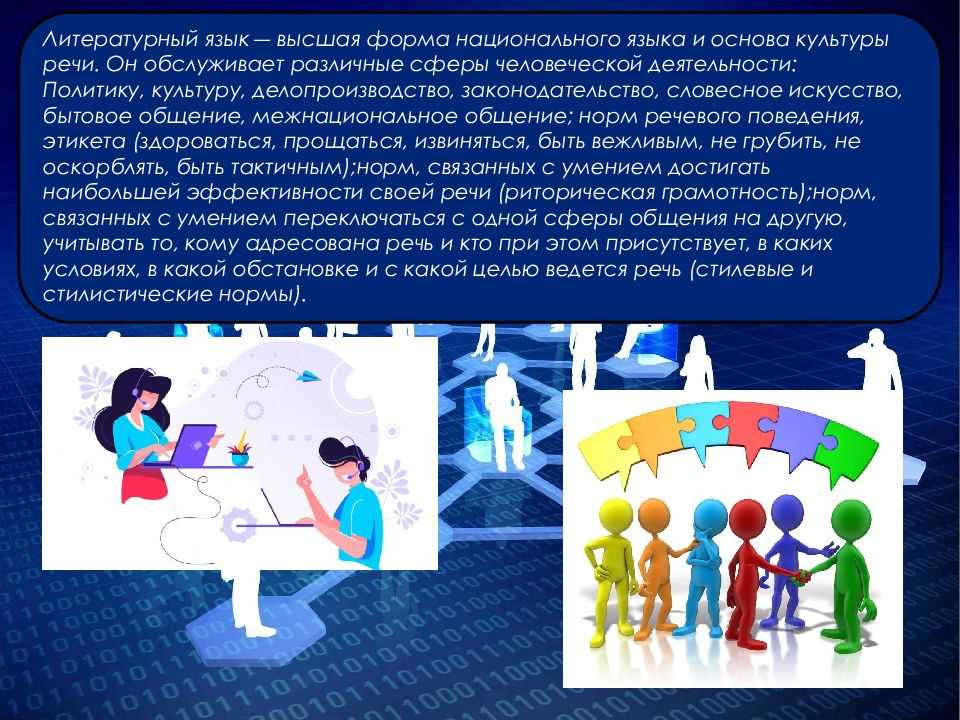 Литературный язык — высшая форма национального языка и основа культуры речи. Он обслуживает различные сферы человеческой деятельности: Политику, культуру, делопроизводство, законодательство, словесное искусство, бытовое общение, межнациональное общение; норм речевого поведения, этикета (здороваться, прощаться, извиняться, быть вежливым, не грубить, не оскорблять, быть тактичным);норм, связанных с умением достигать наибольшей эффективности своей речи (риторическая грамотность);норм, связанных с умением переключаться с одной сферы общения на другую, учитывать то, кому адресована речь и кто при этом присутствует, в каких условиях, в какой обстановке и с какой целью ведется речь (стилевые и стилистические нормы).